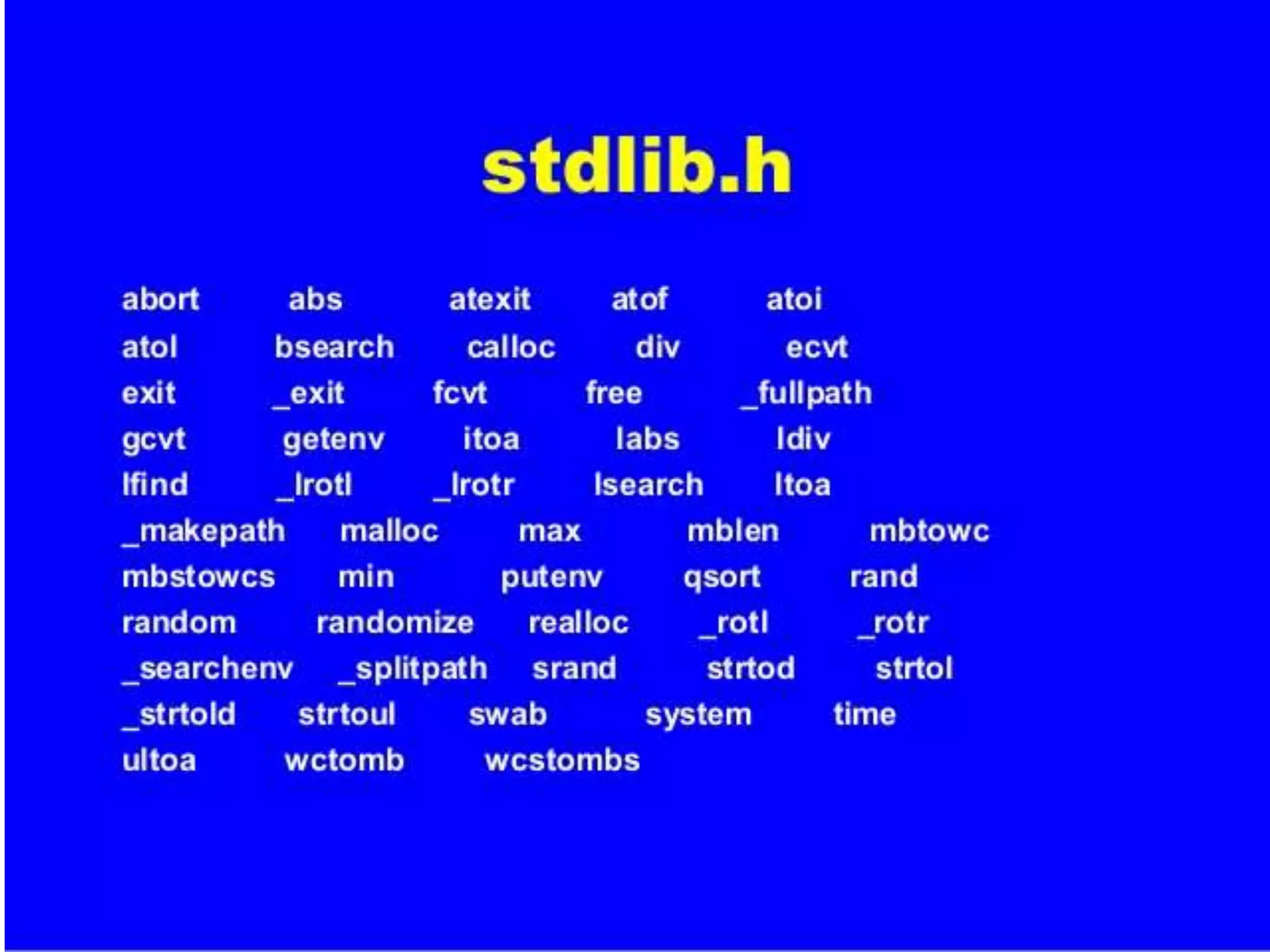 stdlib.h

abort abs atexit atof atoi
atol bsearch calloc div ecvt
exit _exit fcvt free _fullpath
gcvt getenv itoa labs ldiv
lfind _lrotl _lrotr lsearch ltoa
_makepath malloc max mblen mbtowc
mbstowcs min putenv qsort rand
random randomize realloc _rotl _rotr
_searchenv _splitpath srand strtod strtol
_strtold strtoul swab system time
ultoa wctomb wcstombs